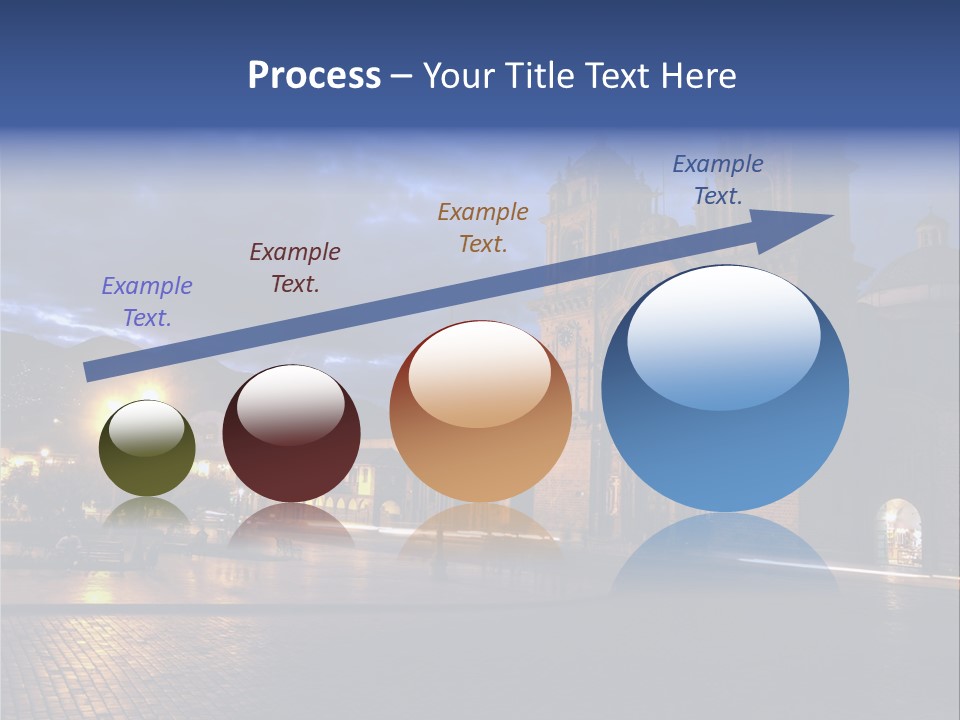 Process – Your Title Text Here

Example Text.

Example Text.

Example Text.

Example Text.